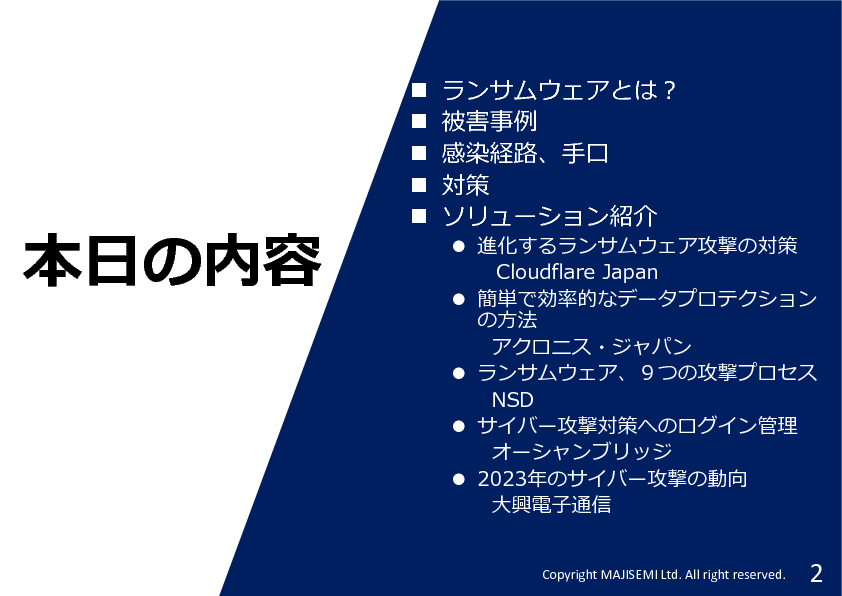 本日の内容

■ ランサムウェアとは？
■ 被害事例
■ 感染経路、手口
■ 対策
■ ソリューション紹介
● 進化するランサムウェア攻撃の対策
Cloudflare Japan
● 簡単で効率的なデータプロテクションの方法
アクロニス・ジャパン
● ランサムウェア、９つの攻撃プロセス
NSD
● サイバー攻撃対策へのログイン管理
オーシャンブリッジ
● 2023年のサイバー攻撃の動向
大興電子通信

Copyright MAJISEMI Ltd. All right reserved.
2